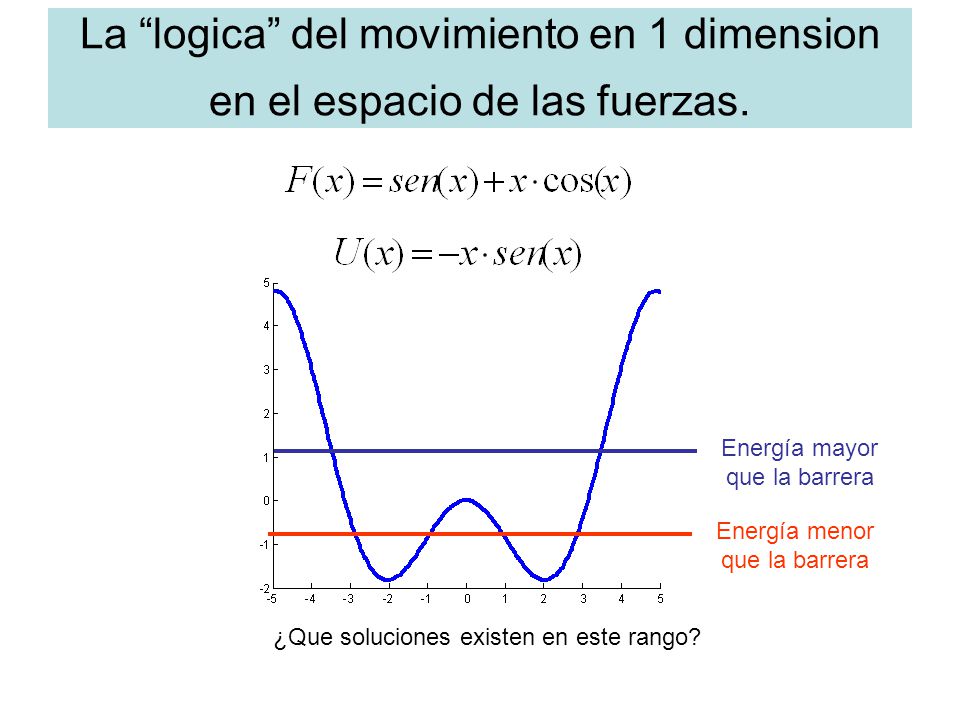 La “logica” del movimiento en 1 dimension en el espacio de las fuerzas.

$F(x) = sen(x) + x \cdot \cos(x)$

$U(x) = -x \cdot sen(x)$

5
4
3
2
1
0
-1
-2
-5 -4 -3 -2 -1 0 1 2 3 4 5

Energía mayor que la barrera

Energía menor que la barrera

¿Que soluciones existen en este rango?